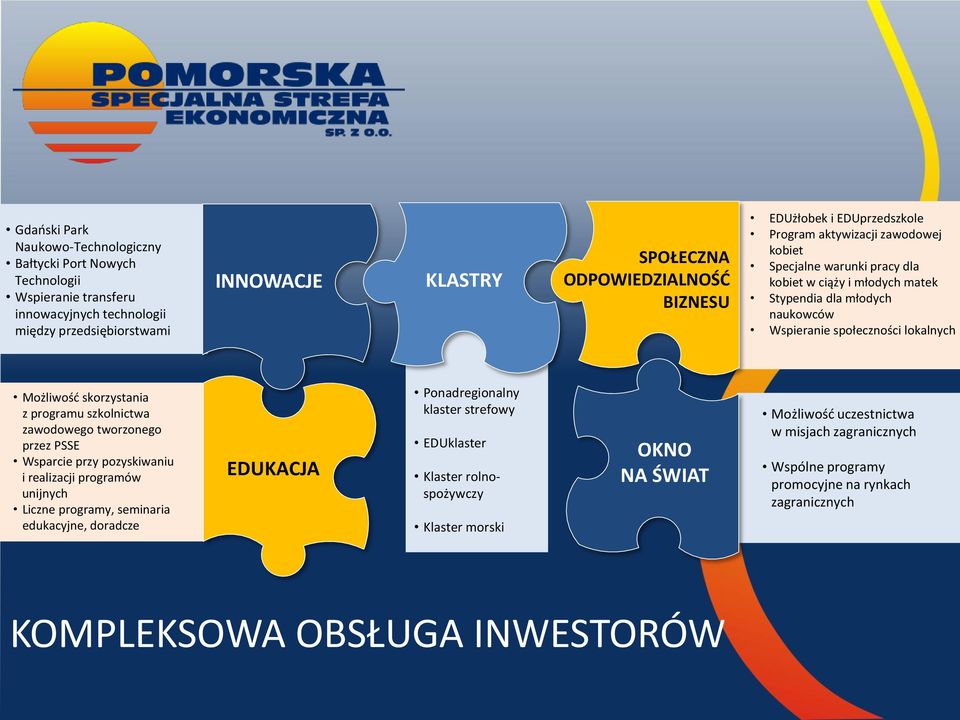 POMORSKA
SPECJALNA STREFA
EKONOMICZNA
SP. Z O.O.

• Gdański Park Naukowo-Technologiczny
• Bałtycki Port Nowych Technologii
• Wspieranie transferu innowacyjnych technologii między przedsiębiorstwami

INNOWACJE

KLASTRY

SPOŁECZNA ODPOWIEDZIALNOŚĆ BIZNESU

• EDUżłobek i EDUprzedszkole
• Program aktywizacji zawodowej kobiet
• Specjalne warunki pracy dla kobiet w ciąży i młodych matek
• Stypendia dla młodych naukowców
• Wspieranie społeczności lokalnych

• Możliwość skorzystania z programu szkolnictwa zawodowego tworzonego przez PSSE
• Wsparcie przy pozyskiwaniu i realizacji programów unijnych
• Liczne programy, seminaria edukacyjne, doradcze

EDUKACJA

• Ponadregionalny klaster strefowy
• EDUklaster
• Klaster rolno-spożywczy
• Klaster morski

OKNO NA ŚWIAT

• Możliwość uczestnictwa w misjach zagranicznych
• Wspólne programy promocyjne na rynkach zagranicznych

KOMPLEKSOWA OBSŁUGA INWESTORÓW